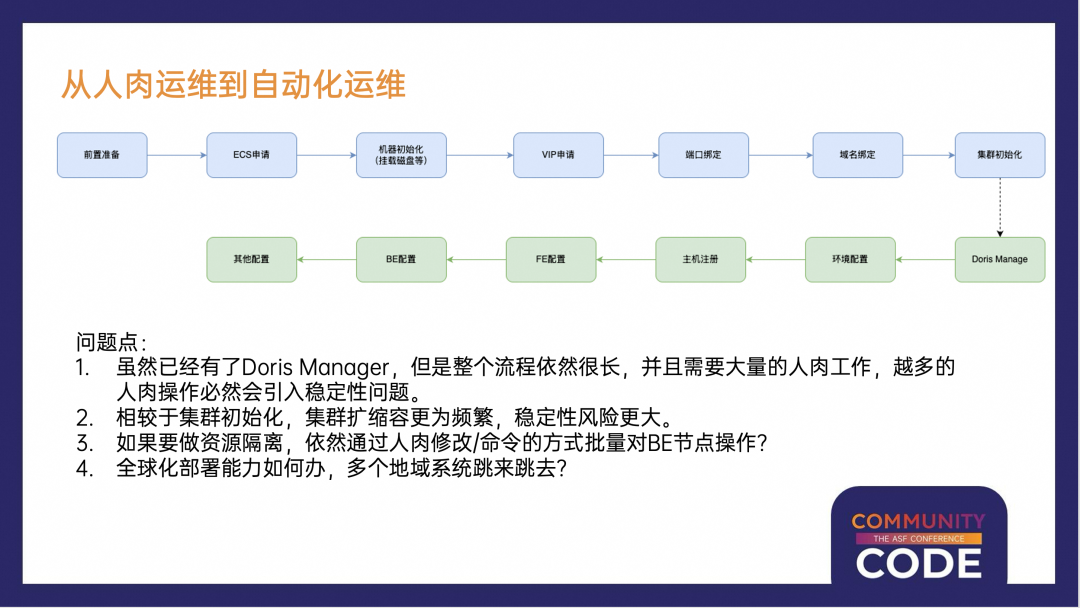 从人肉运维到自动化运维

前置准备

ECS申请

机器初始化
(挂载磁盘等)

VIP申请

端口绑定

域名绑定

集群初始化

Doris Manage

环境配置

主机注册

FE配置

BE配置

其他配置

问题点:
1. 虽然已经有了Doris Manager，但是整个流程依然很长，并且需要大量的人肉工作，越多的人肉操作必然会引入稳定性问题。
2. 相较于集群初始化，集群扩缩容更为频繁，稳定性风险更大。
3. 如果要做资源隔离，依然通过人肉修改/命令的方式批量对BE节点操作?
4. 全球化部署能力如何办，多个地域系统跳来跳去?

COMMUNITY
THE ASF CONFERENCE
CODE